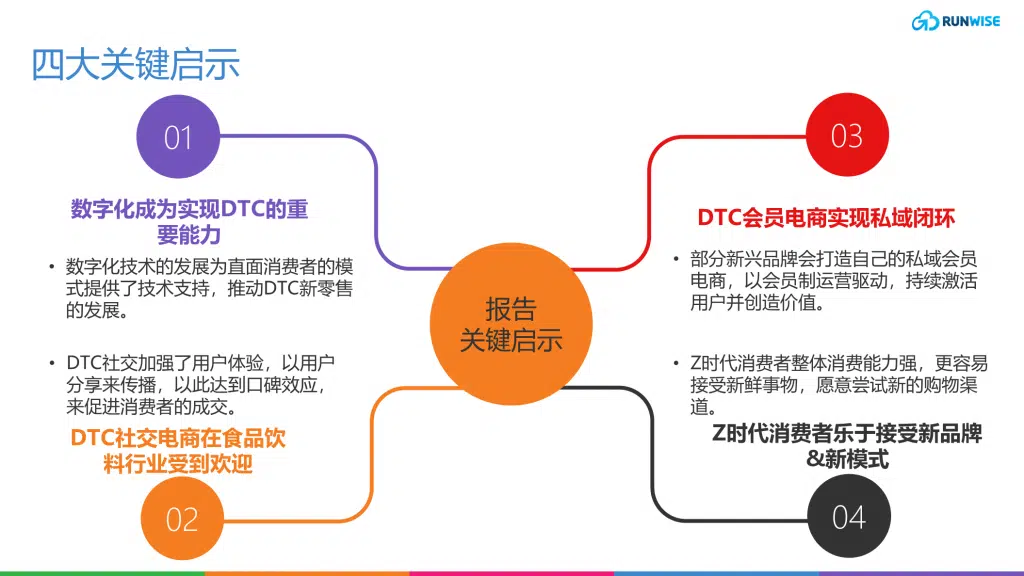 RUNWISE

四大关键启示

01

数字化成为实现DTC的重要能力

• 数字化技术的发展为直面消费者的模式提供了技术支持，推动DTC新零售的发展。

• DTC社交加强了用户体验，以用户分享来传播，以此达到口碑效应，来促进消费者的成交。

DTC社交电商在食品饮料行业受到欢迎

02

报告
关键启示

03

DTC会员电商实现私域闭环

• 部分新兴品牌会打造自己的私域会员电商，以会员制运营驱动，持续激活用户并创造价值。

• Z时代消费者整体消费能力强，更容易接受新鲜事物，愿意尝试新的购物渠道。

Z时代消费者乐于接受新品牌&新模式

04